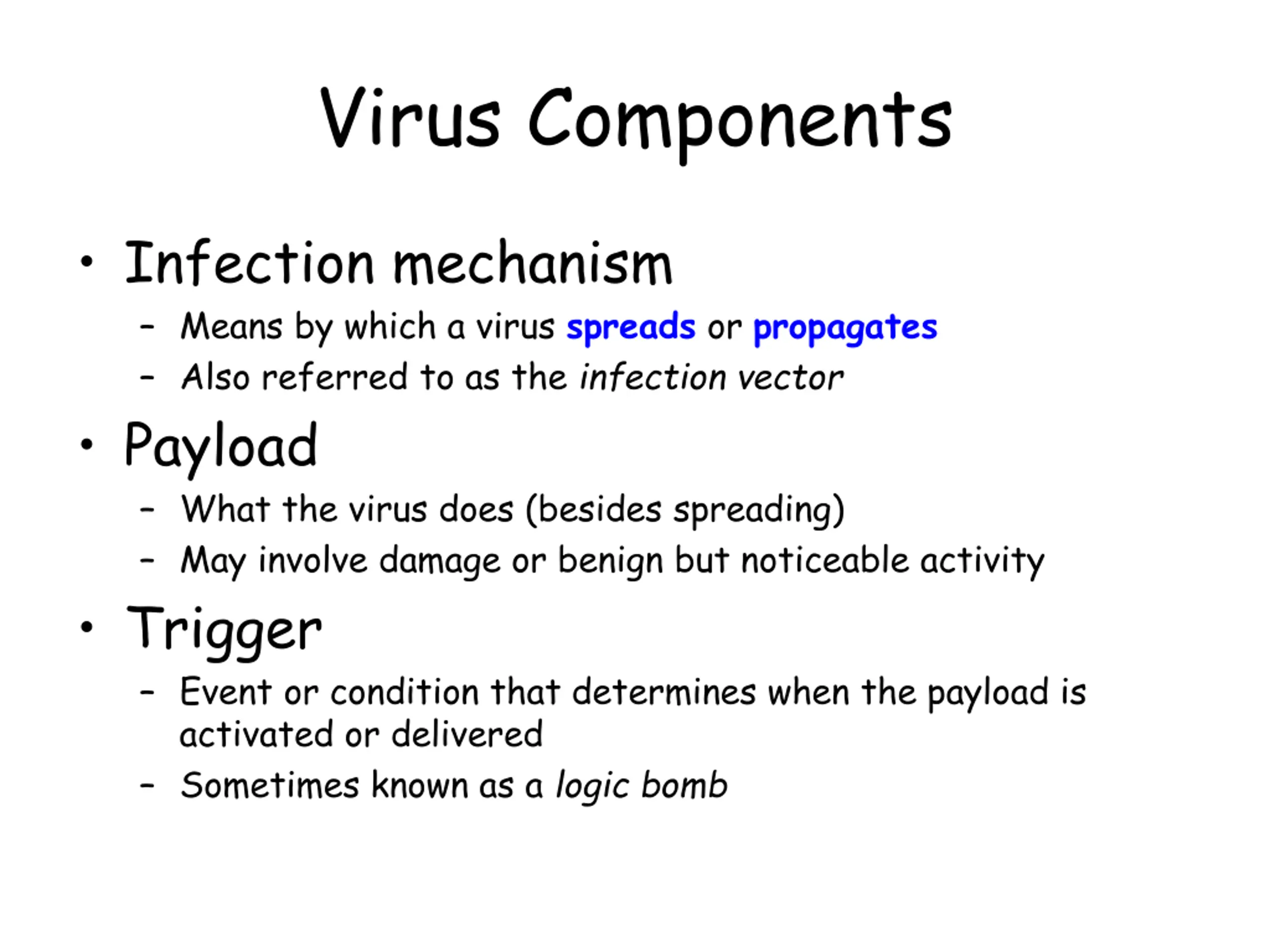 Virus Components

• Infection mechanism
 – Means by which a virus spreads or propagates
 – Also referred to as the infection vector

• Payload
 – What the virus does (besides spreading)
 – May involve damage or benign but noticeable activity

• Trigger
 – Event or condition that determines when the payload is activated or delivered
 – Sometimes known as a logic bomb